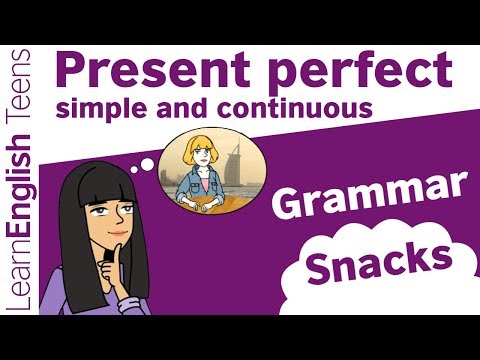 LearnEnglish Teens

Present perfect
simple and continuous

Grammar
Snacks